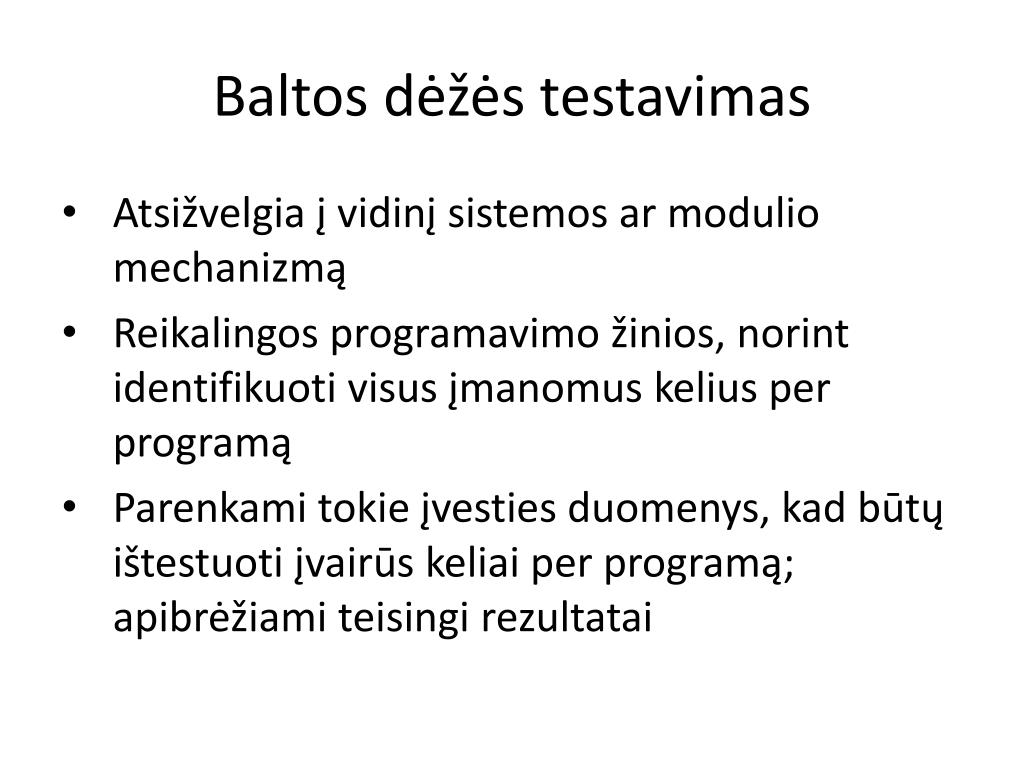 Baltos dėžės testavimas

• Atsižvelgia į vidinį sistemos ar modulio mechanizmą
• Reikalingos programavimo žinios, norint identifikuoti visus įmanomus kelius per programą
• Parenkami tokie įvesties duomenys, kad būtų ištestuoti įvairūs keliai per programą; apibrėžiami teisingi rezultatai